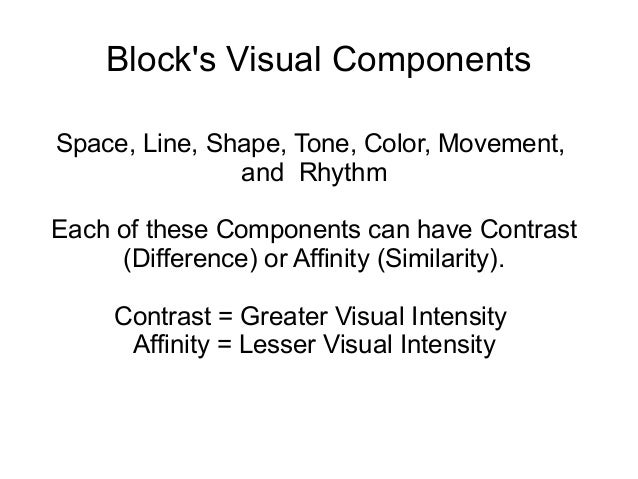 Block's Visual Components

Space, Line, Shape, Tone, Color, Movement, and Rhythm

Each of these Components can have Contrast (Difference) or Affinity (Similarity).

Contrast = Greater Visual Intensity
Affinity = Lesser Visual Intensity